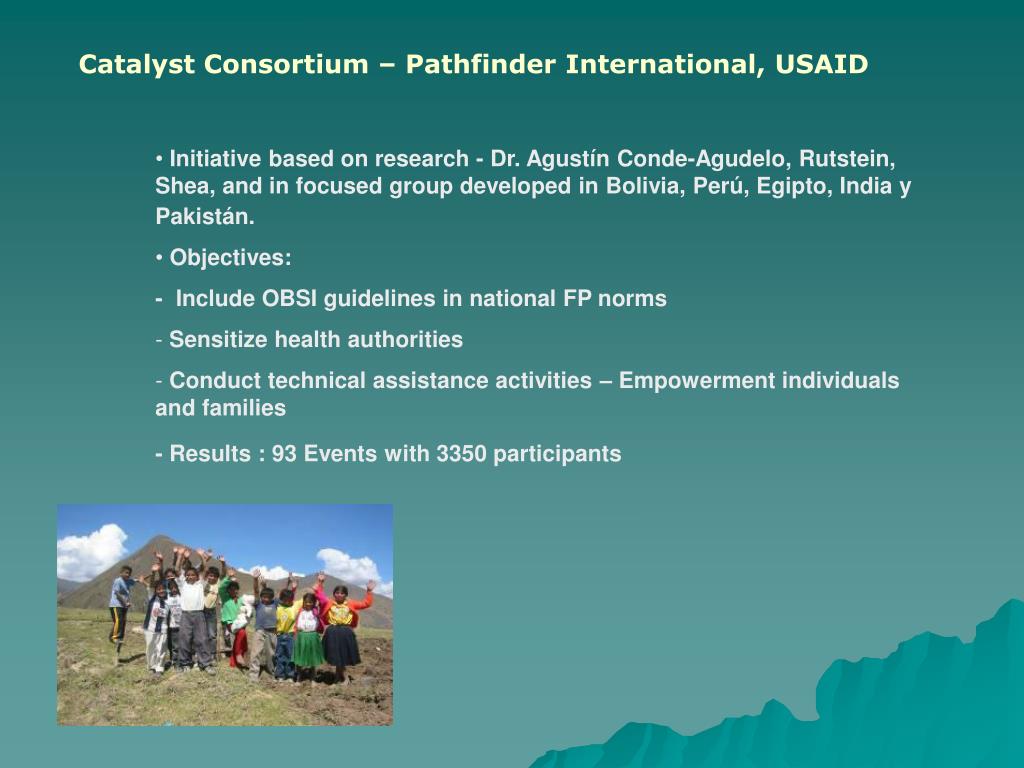 Catalyst Consortium – Pathfinder International, USAID

• Initiative based on research - Dr. Agustín Conde-Agudelo, Rutstein, Shea, and in focused group developed in Bolivia, Perú, Egipto, India y Pakistán.

• Objectives:

- Include OBSI guidelines in national FP norms

- Sensitize health authorities

- Conduct technical assistance activities – Empowerment individuals and families

- Results : 93 Events with 3350 participants